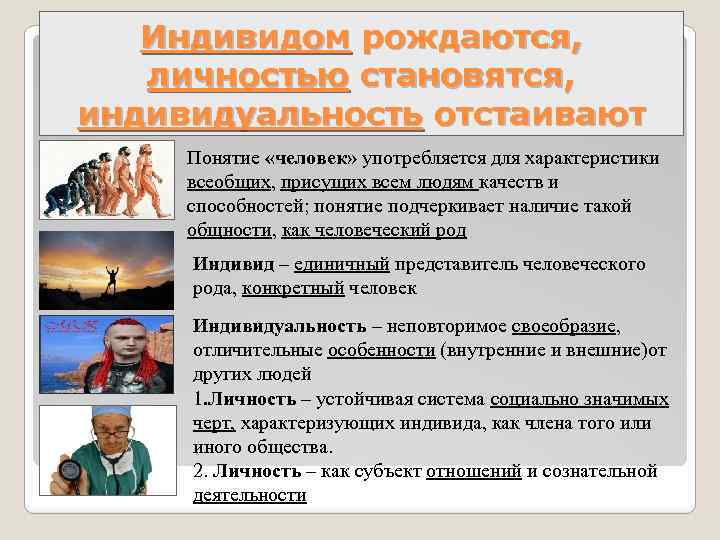 Индивидом рождаются, личностью становятся, индивидуальность отстаивают

Понятие «человек» употребляется для характеристики всеобщих, присущих всем людям качеств и способностей; понятие подчеркивает наличие такой общности, как человеческий род

Индивид – единичный представитель человеческого рода, конкретный человек

Индивидуальность – неповторимое своеобразие, отличительные особенности (внутренние и внешние)от других людей

1.Личность – устойчивая система социально значимых черт, характеризующих индивида, как члена того или иного общества.

2. Личность – как субъект отношений и сознательной деятельности